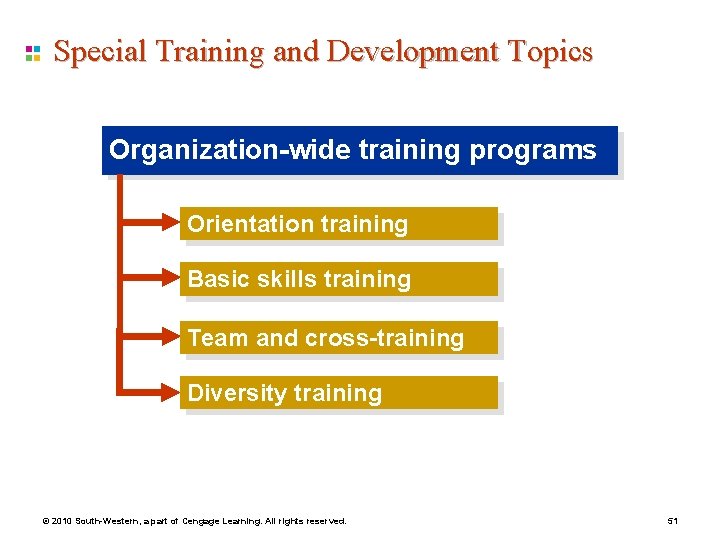 Special Training and Development Topics

Organization-wide training programs

Orientation training

Basic skills training

Team and cross-training

Diversity training

© 2010 South-Western, a part of Cengage Learning. All rights reserved.

51